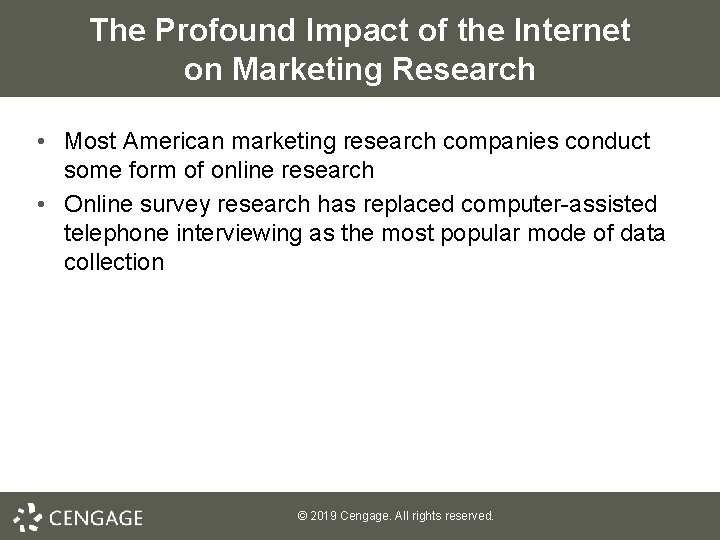 The Profound Impact of the Internet on Marketing Research

• Most American marketing research companies conduct some form of online research
• Online survey research has replaced computer-assisted telephone interviewing as the most popular mode of data collection

CENGAGE

© 2019 Cengage. All rights reserved.